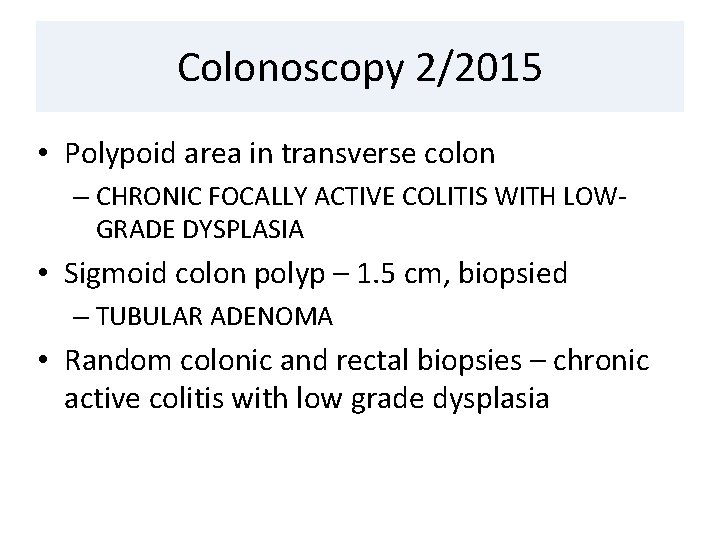 Colonoscopy 2/2015

• Polypoid area in transverse colon
– CHRONIC FOCALLY ACTIVE COLITIS WITH LOW-GRADE DYSPLASIA
• Sigmoid colon polyp – 1.5 cm, biopsied
– TUBULAR ADENOMA
• Random colonic and rectal biopsies – chronic active colitis with low grade dysplasia